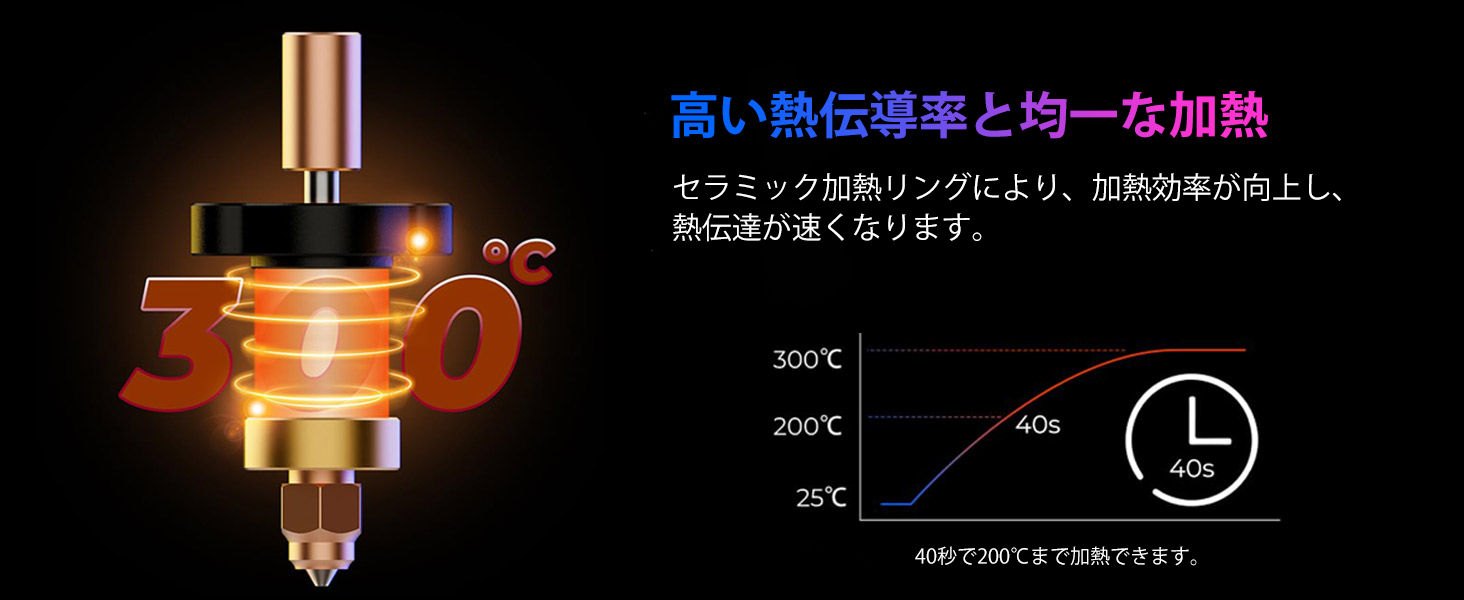 300℃

高い熱伝導率と均一な加熱

セラミック加熱リングにより、加熱効率が向上し、熱伝達が速くなります。

300℃
200℃
25℃
40s
40s

40秒で200℃まで加熱できます。